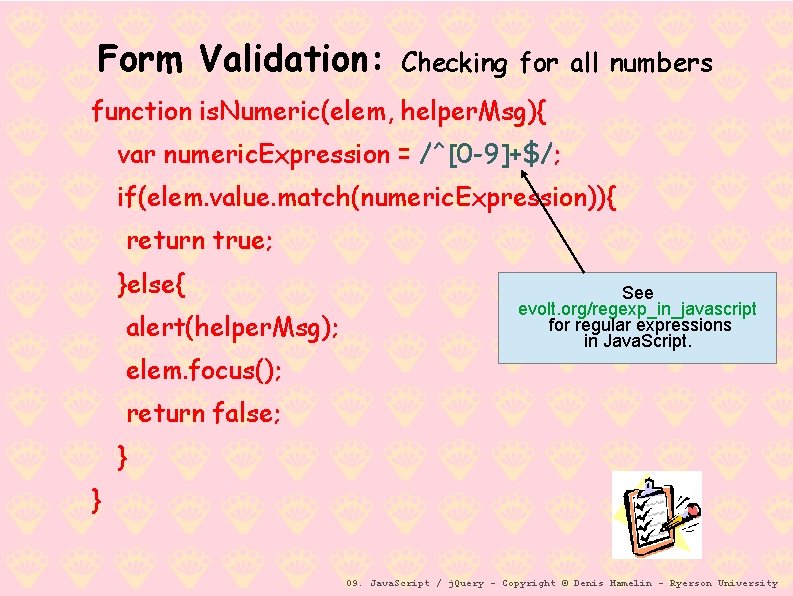 Form Validation: Checking for all numbers

function isNumeric(elem, helperMsg){
var numericExpression = /^[0-9]+$/;
if(elem.value.match(numericExpression)){
return true;
}else{
alert(helperMsg);
elem.focus();
return false;
}
}

See evolt.org/regexp_in_javascript for regular expressions in JavaScript.

09. JavaScript / jQuery - Copyright © Denis Hamelin - Ryerson University